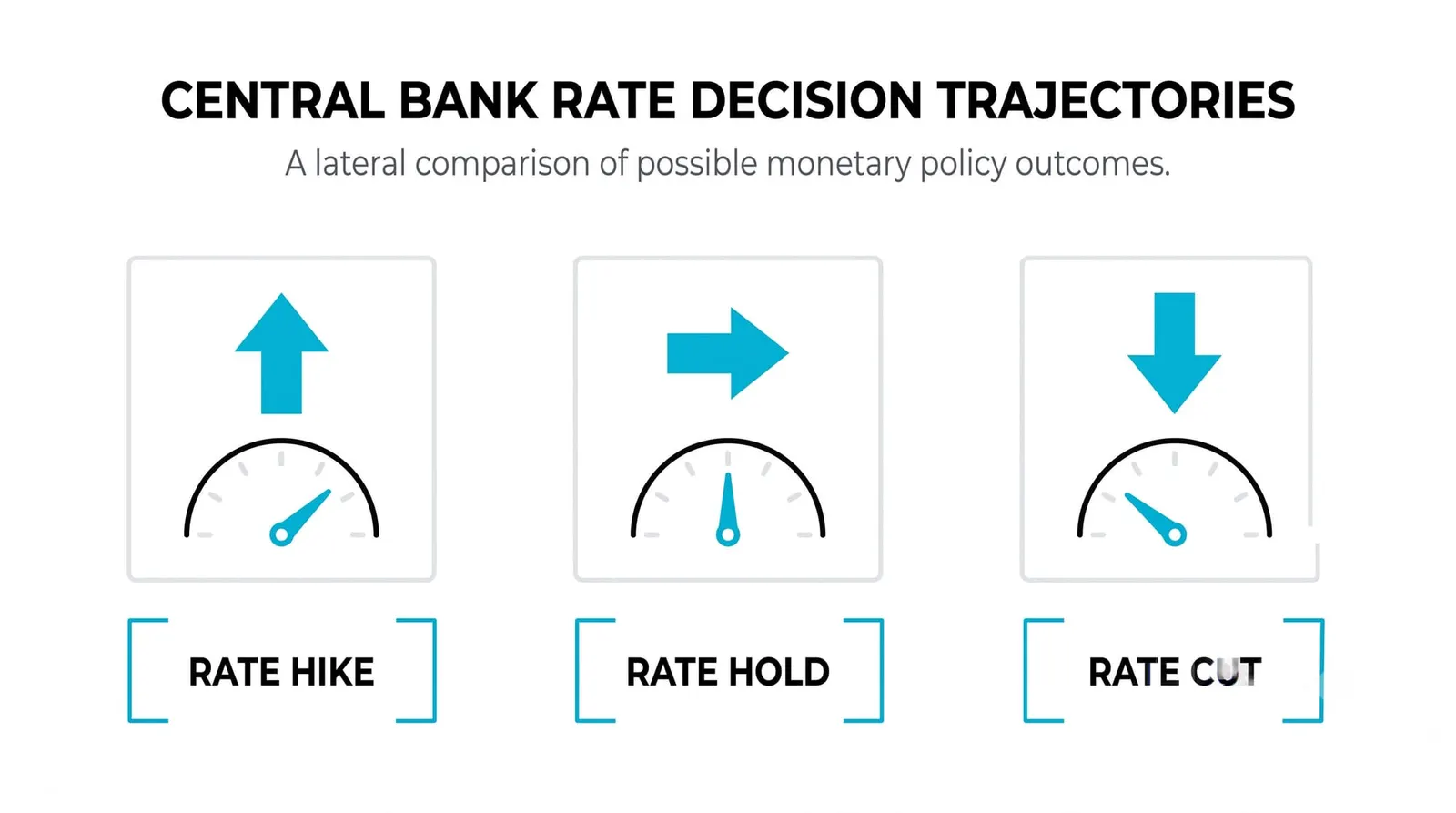 CENTRAL BANK RATE DECISION TRAJECTORIES

A lateral comparison of possible monetary policy outcomes.

RATE HIKE

RATE HOLD

RATE CUT